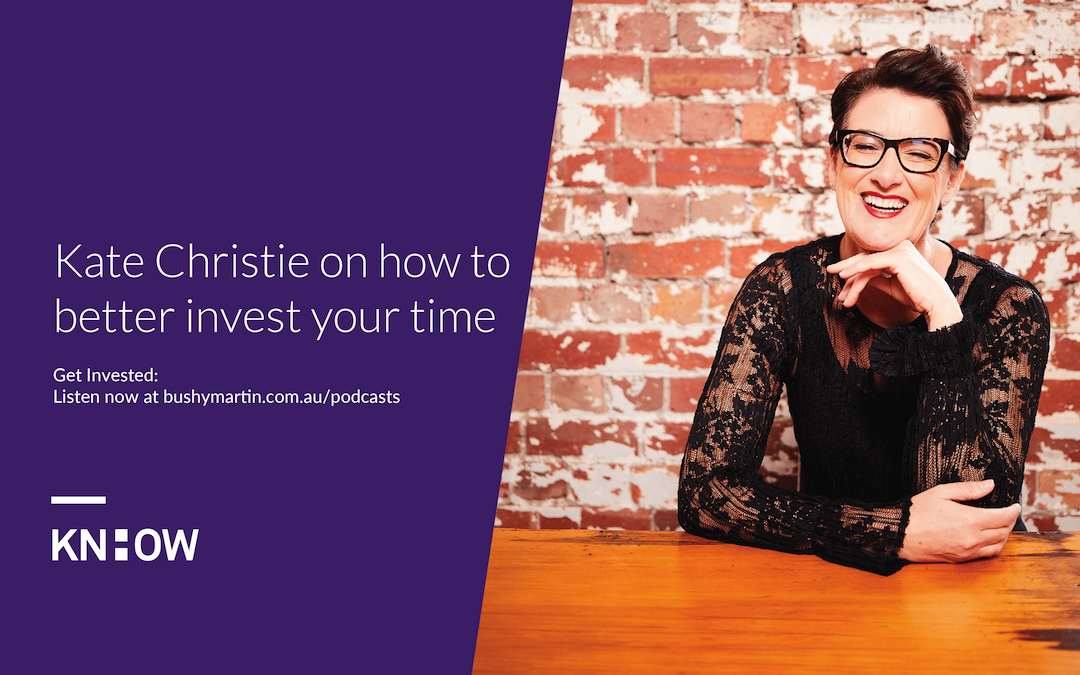 Kate Christie on how to better invest your time

Get Invested:
Listen now at bushymartin.com.au/podcasts

KNOW